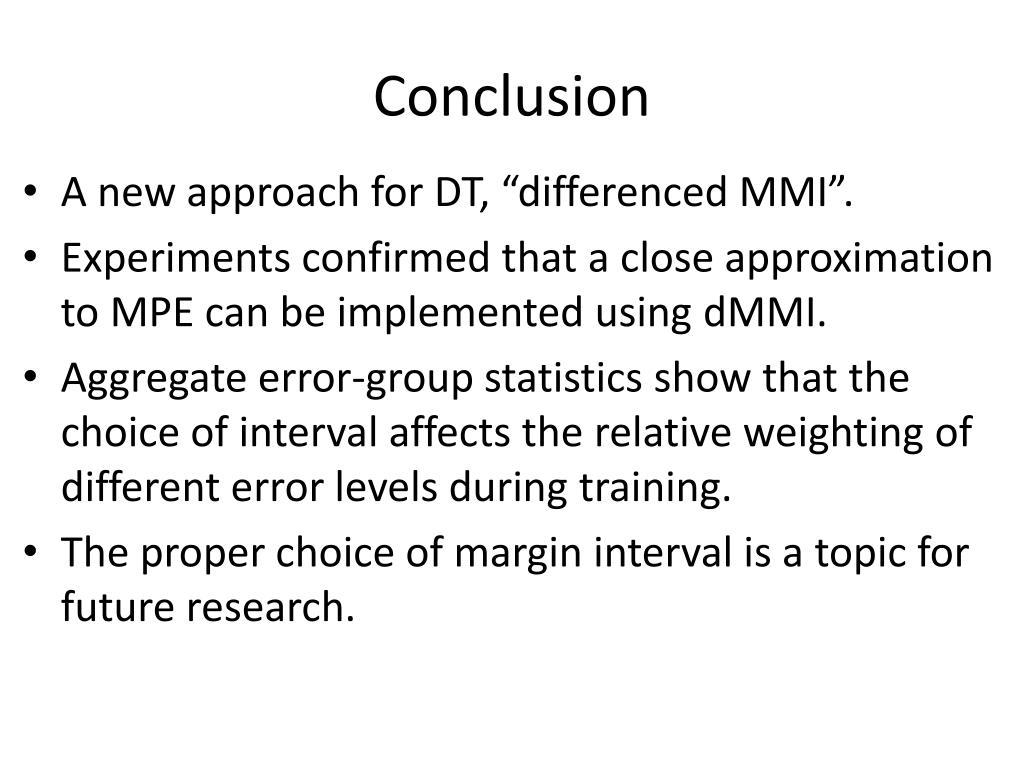 Conclusion

• A new approach for DT, “differenced MMI”.
• Experiments confirmed that a close approximation to MPE can be implemented using dMMI.
• Aggregate error-group statistics show that the choice of interval affects the relative weighting of different error levels during training.
• The proper choice of margin interval is a topic for future research.